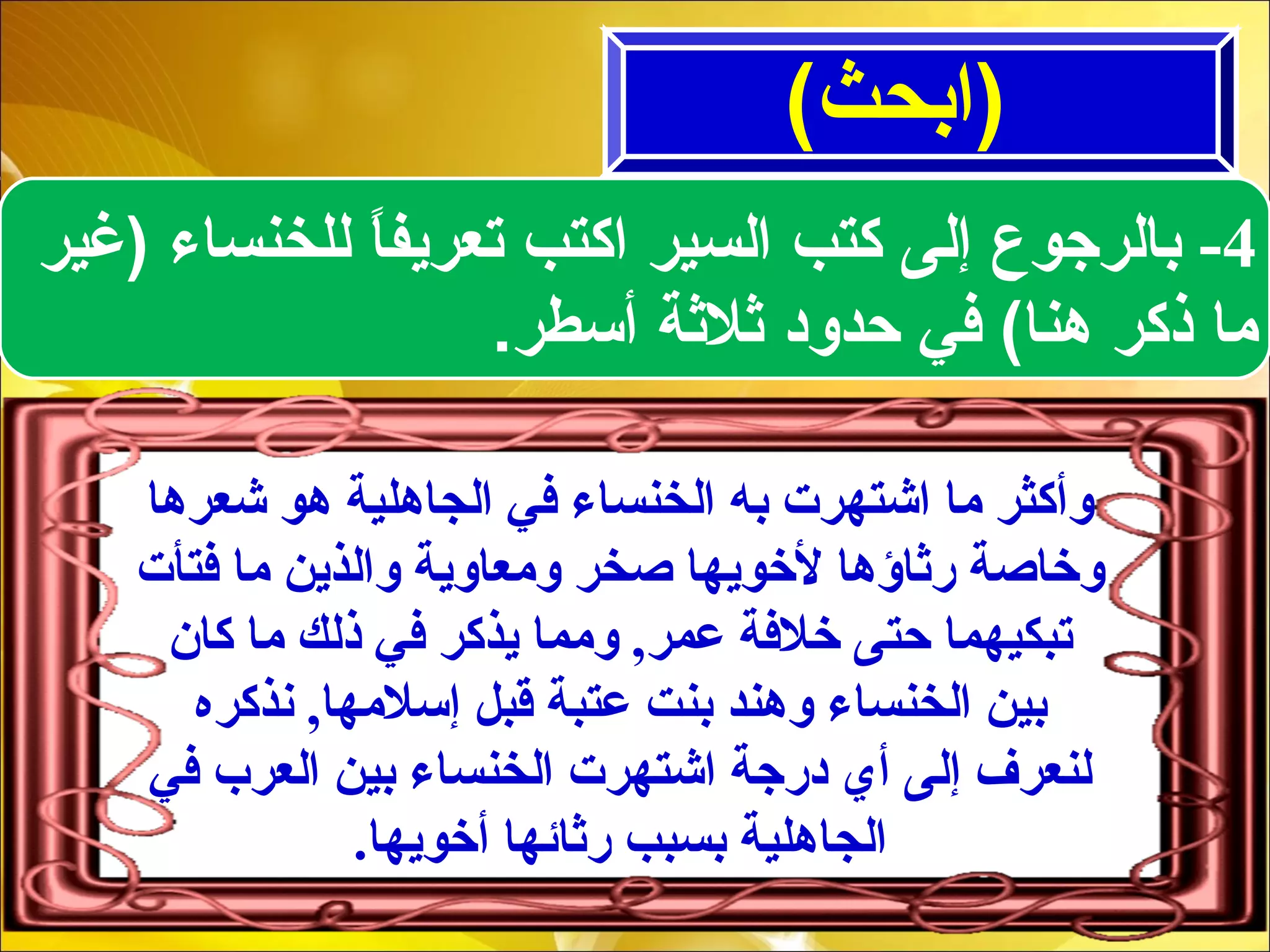 (ابحث)

4- بالرجوع إلى كتب السير اكتب تعريفاً للخنساء (غير ما ذكر هنا) في حدود ثلاثة أسطر.

وأكثر ما اشتهرت به الخنساء في الجاهلية هو شعرها وخاصة رثاؤها لأخويها صخر ومعاوية والذين ما فتأت تبكيهما حتى خلافة عمر, ومما يذكر في ذلك ما كان بين الخنساء وهند بنت عتبة قبل إسلامها, نذكره لنعرف إلى أي درجة اشتهرت الخنساء بين العرب في الجاهلية بسبب رثائها أخويها.